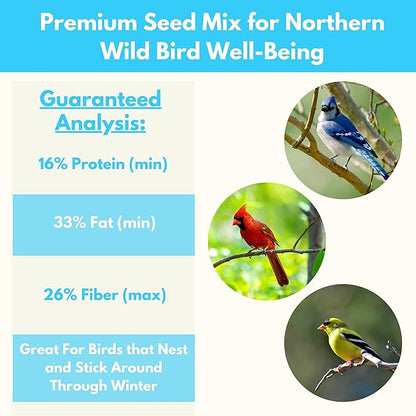 Premium Seed Mix for Northern Wild Bird Well-Being

Guaranteed Analysis:

16% Protein (min)

33% Fat (min)

26% Fiber (max)

Great For Birds that Nest and Stick Around Through Winter